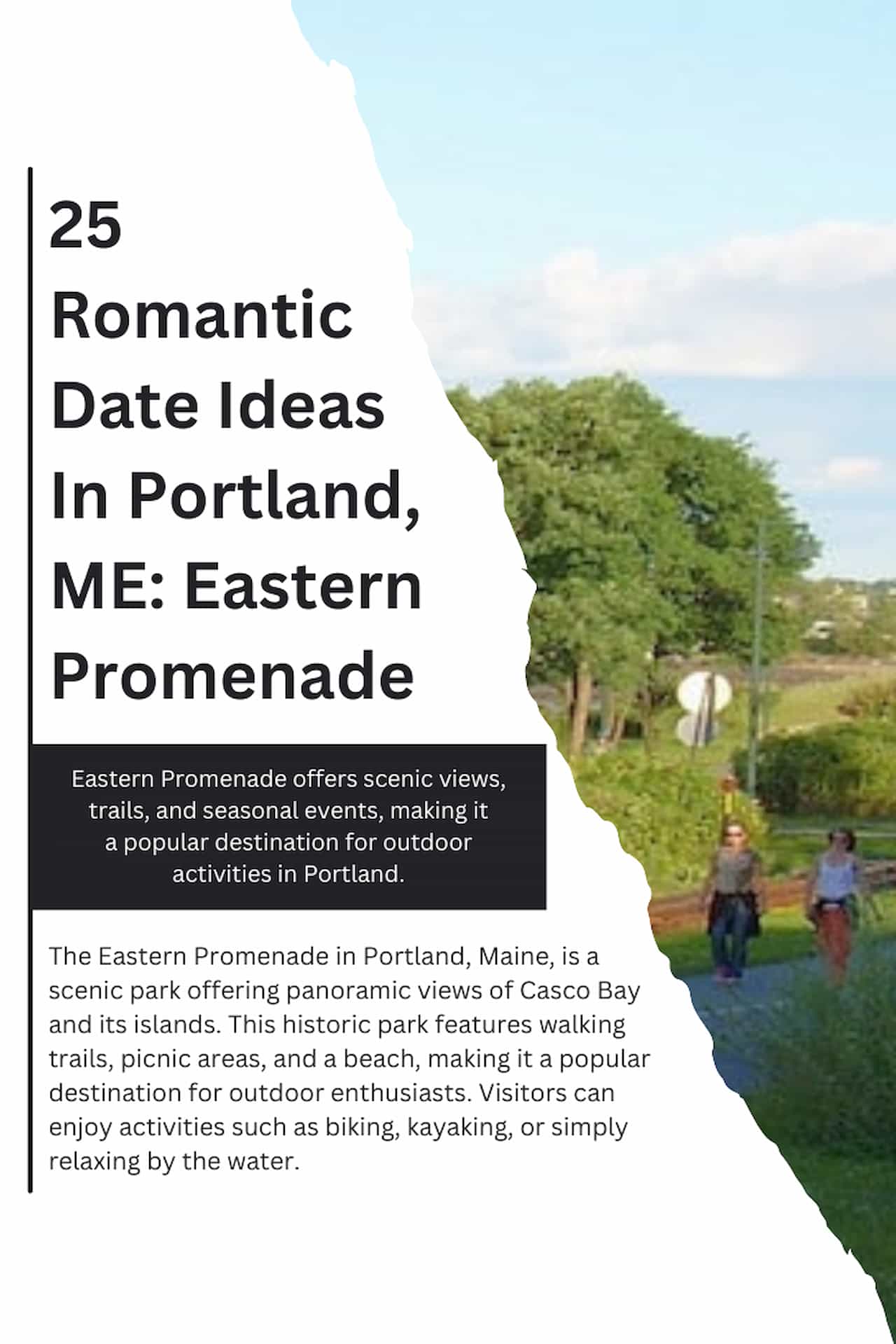 25 Romantic Date Ideas In Portland, ME: Eastern Promenade

Eastern Promenade offers scenic views, trails, and seasonal events, making it a popular destination for outdoor activities in Portland.

The Eastern Promenade in Portland, Maine, is a scenic park offering panoramic views of Casco Bay and its islands. This historic park features walking trails, picnic areas, and a beach, making it a popular destination for outdoor enthusiasts. Visitors can enjoy activities such as biking, kayaking, or simply relaxing by the water.